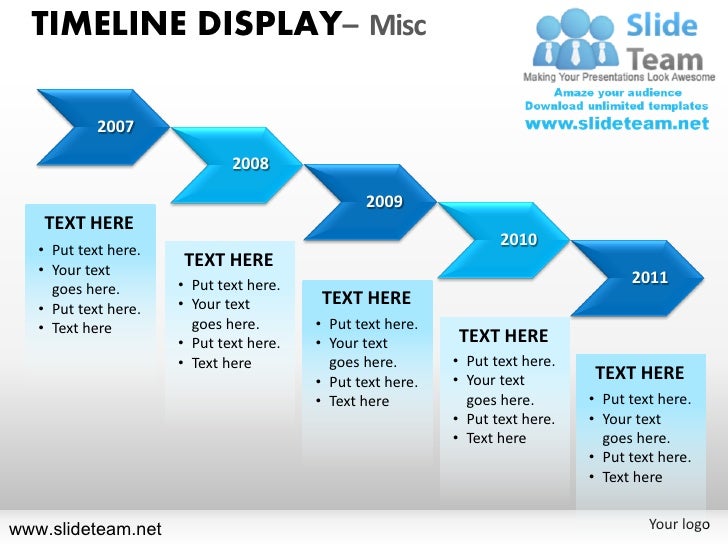 TIMELINE DISPLAY– Misc

Slide Team
Making Your Presentations Look Awesome
Amaze your audience
Download unlimited templates
www.slideteam.net

2007

2008

2009

2010

2011

TEXT HERE
• Put text here.
• Your text goes here.
• Put text here.
• Text here

TEXT HERE
• Put text here.
• Your text goes here.
• Put text here.
• Text here

TEXT HERE
• Put text here.
• Your text goes here.
• Put text here.
• Text here

TEXT HERE
• Put text here.
• Your text goes here.
• Put text here.
• Text here

TEXT HERE
• Put text here.
• Your text goes here.
• Put text here.
• Text here

www.slideteam.net

Your logo